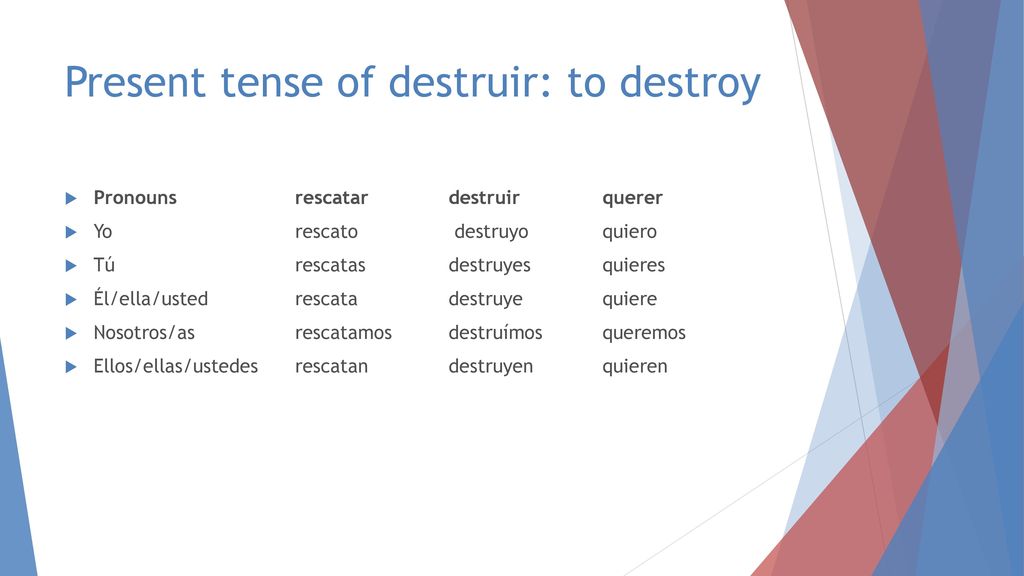 Present tense of destruir: to destroy

| Pronouns | rescatar | destruir | querer |
|---|---|---|---|
| Yo | rescato | destruyo | quiero |
| Tú | rescatas | destruyes | quieres |
| Él/ella/usted | rescata | destruye | quiere |
| Nosotros/as | rescatamos | destruímos | queremos |
| Ellos/ellas/ustedes | rescatan | destruyen | quieren |